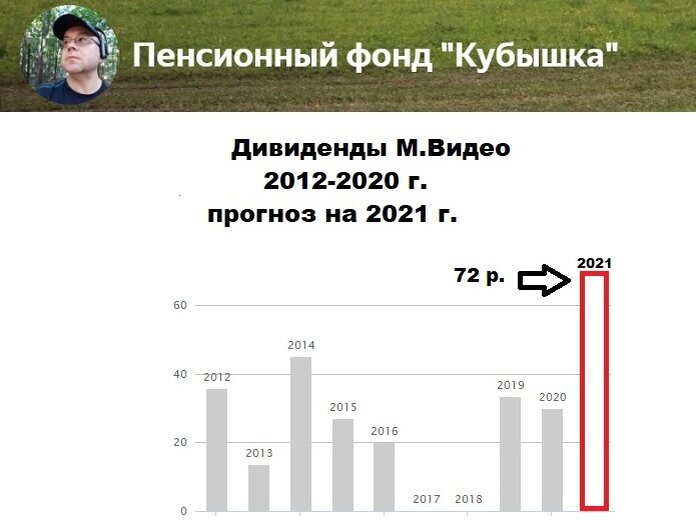 Пенсионный фонд "Кубышка"

Дивиденды М.Видео
2012-2020 г.
прогноз на 2021 г.

72 р.

2021

60

40

20

0

2012

2013

2014

2015

2016

2017

2018

2019

2020